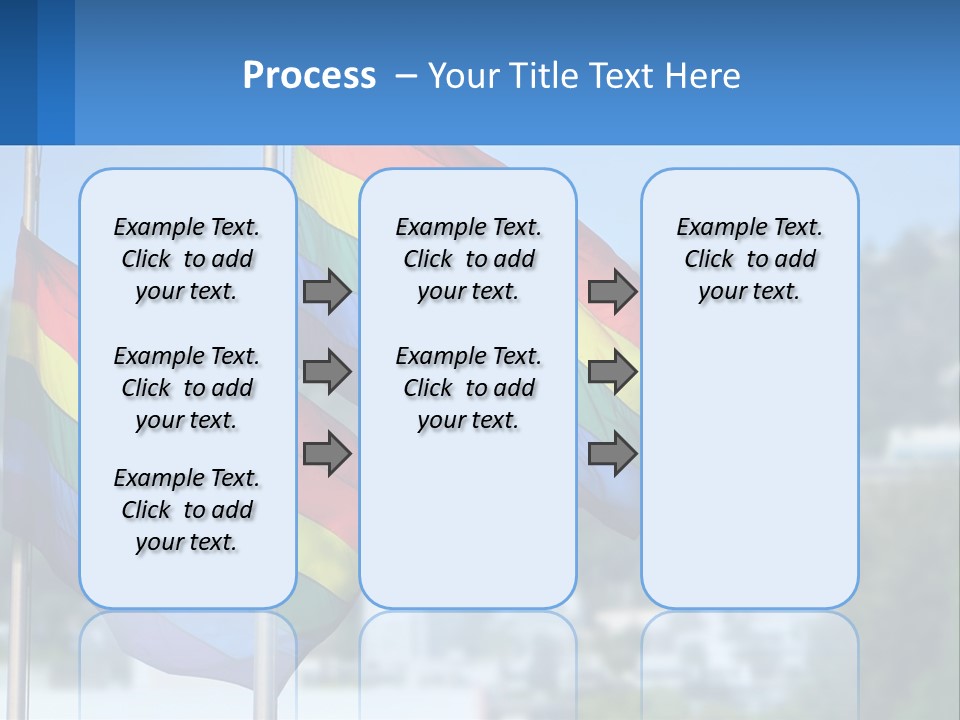 Process – Your Title Text Here

Example Text. Click to add your text.

Example Text. Click to add your text.

Example Text. Click to add your text.

Example Text. Click to add your text.

Example Text. Click to add your text.

Example Text. Click to add your text.